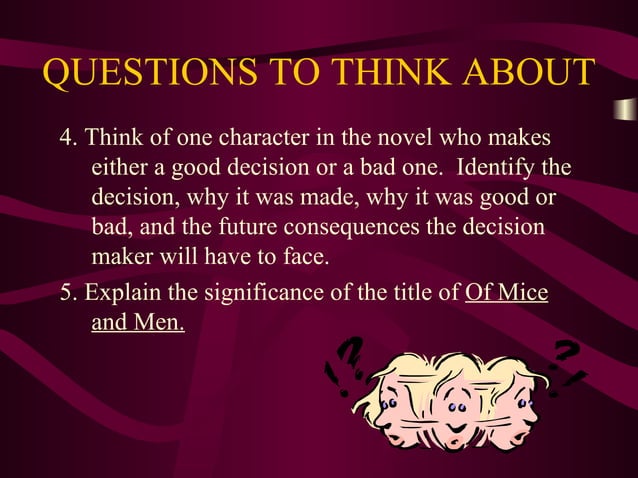 QUESTIONS TO THINK ABOUT

4. Think of one character in the novel who makes either a good decision or a bad one. Identify the decision, why it was made, why it was good or bad, and the future consequences the decision maker will have to face.

5. Explain the significance of the title of Of Mice and Men.